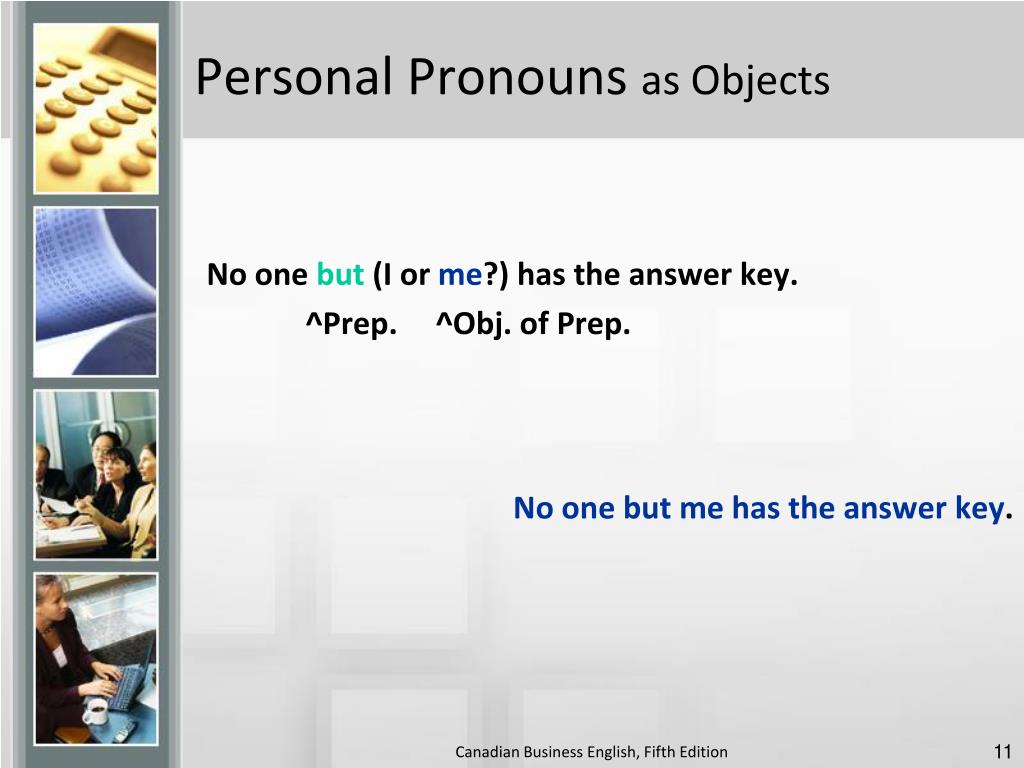 Personal Pronouns as Objects

No one but (I or me?) has the answer key.
^Prep. ^Obj. of Prep.

No one but me has the answer key.

Canadian Business English, Fifth Edition

11